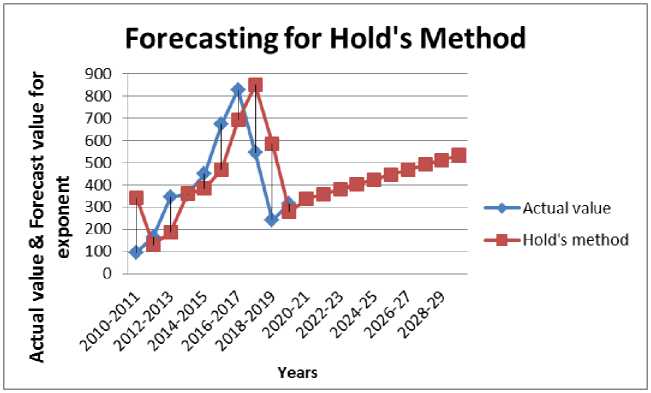 Forecasting for Hold's Method

Actual value & Forecast value for exponent

900
800
700
600
500
400
300
200
100
0

2010-2011
2012-2013
2014-2015
2016-2017
2018-2019
2020-21
2022-23
2024-25
2026-27
2028-29

Years

Actual value
Hold's method